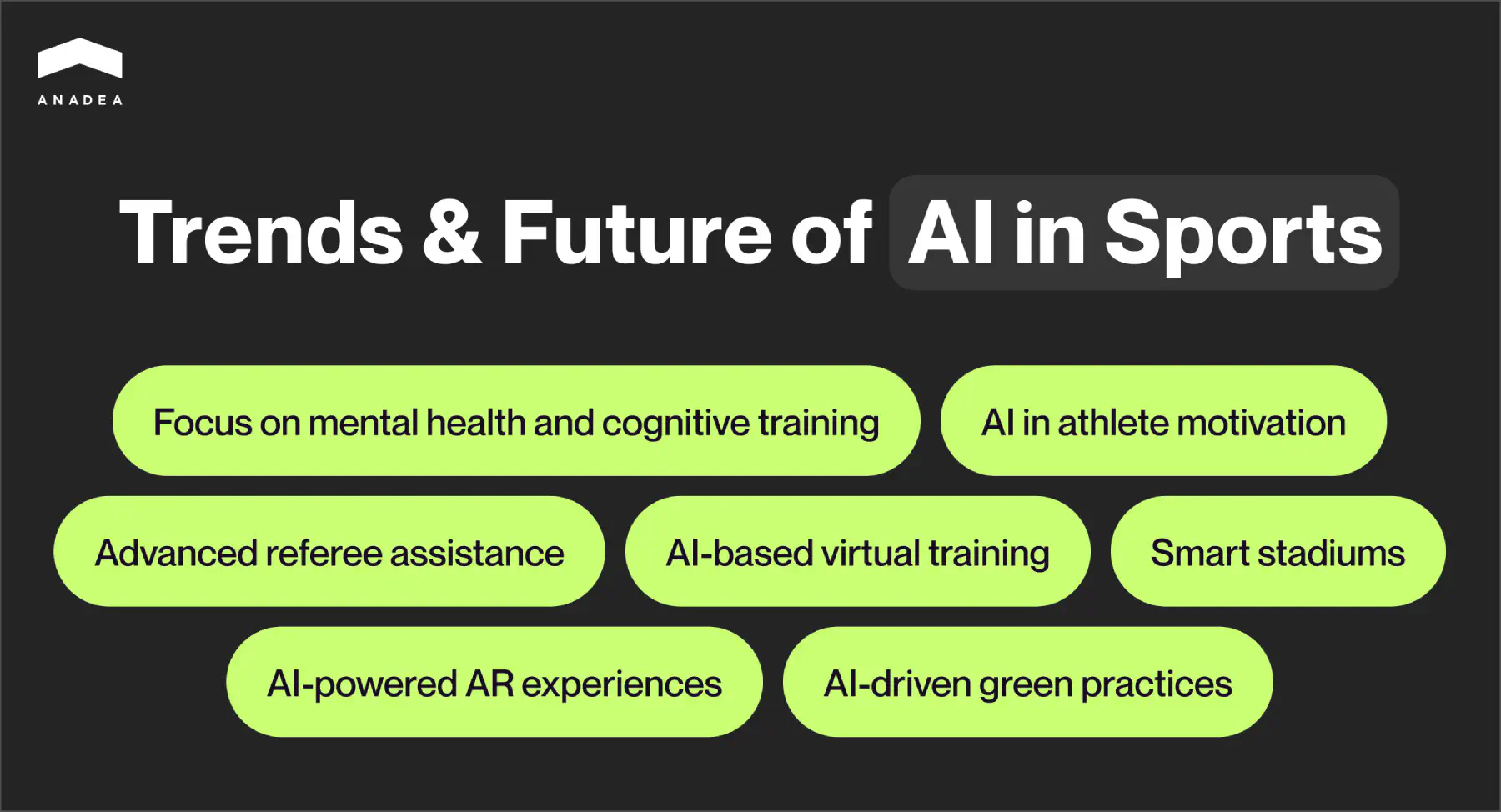 ANADEA

Trends & Future of AI in Sports

Focus on mental health and cognitive training

AI in athlete motivation

Advanced referee assistance

AI-based virtual training

Smart stadiums

AI-powered AR experiences

AI-driven green practices